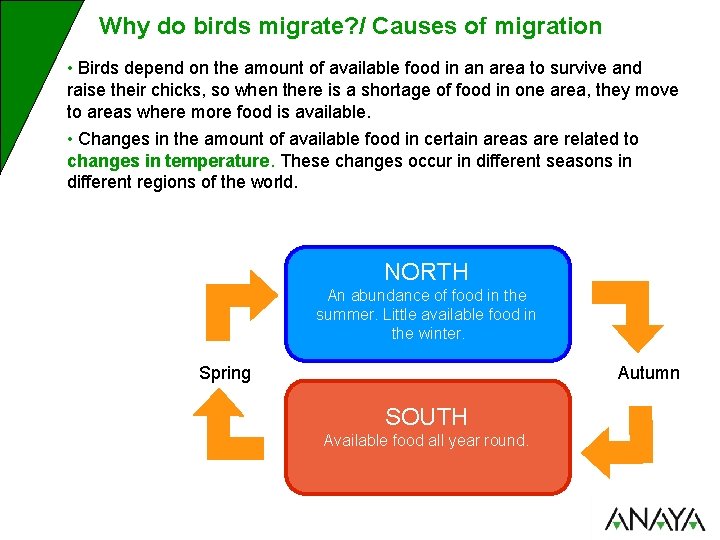 Why do birds migrate?/ Causes of migration

• Birds depend on the amount of available food in an area to survive and raise their chicks, so when there is a shortage of food in one area, they move to areas where more food is available.

• Changes in the amount of available food in certain areas are related to changes in temperature. These changes occur in different seasons in different regions of the world.

NORTH
An abundance of food in the summer. Little available food in the winter.

Spring

Autumn

SOUTH
Available food all year round.

ANAYA